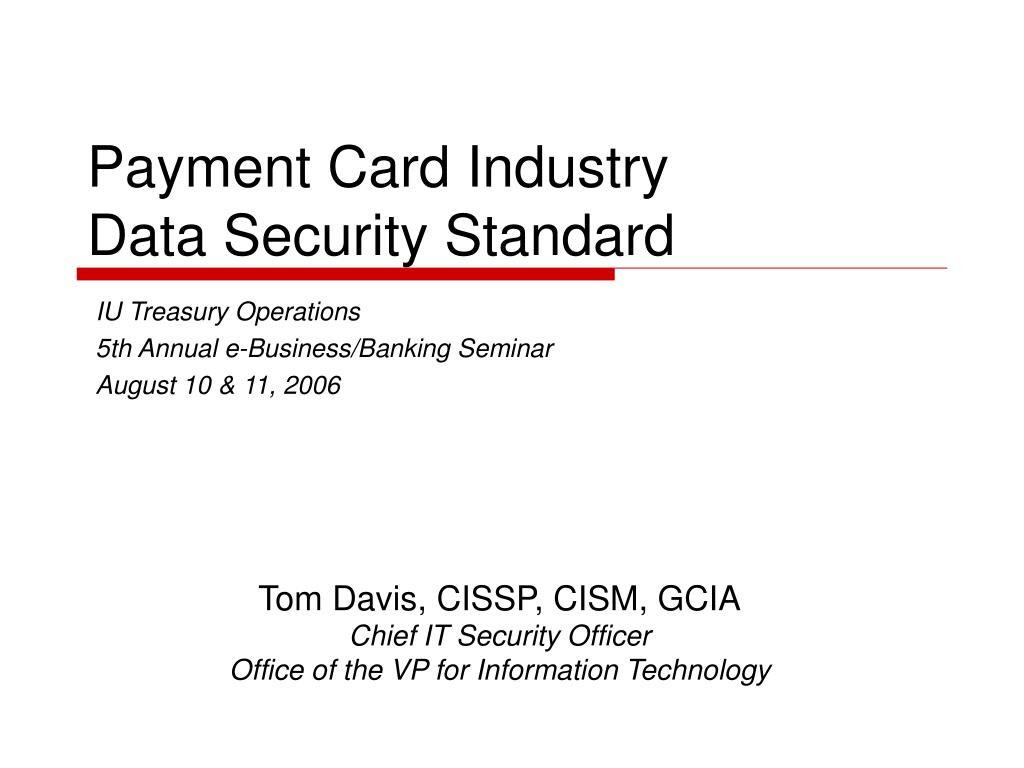 Payment Card Industry
Data Security Standard

IU Treasury Operations
5th Annual e-Business/Banking Seminar
August 10 & 11, 2006

Tom Davis, CISSP, CISM, GCIA
Chief IT Security Officer
Office of the VP for Information Technology